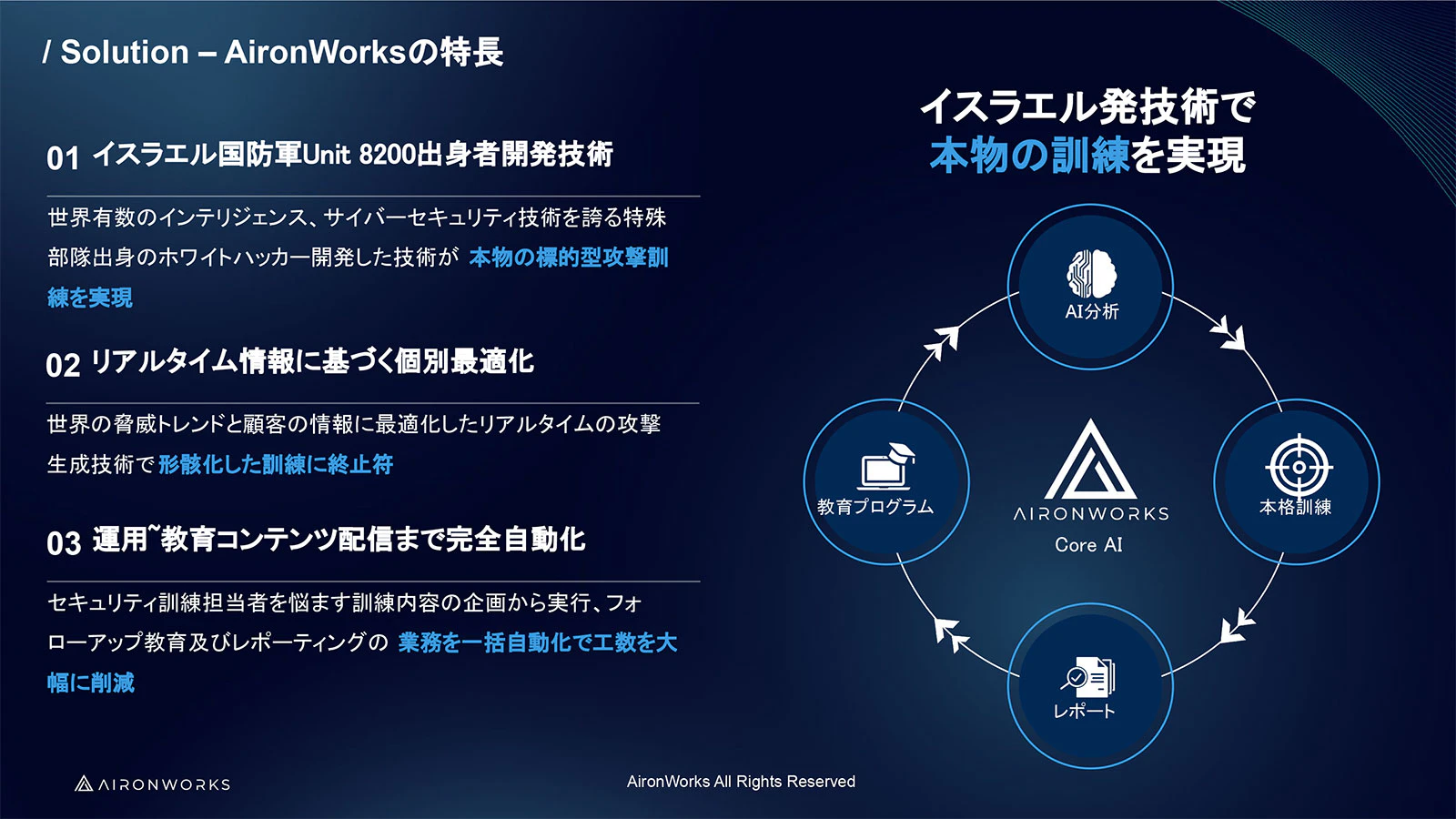 / Solution – AironWorksの特長

01 イスラエル国防軍Unit 8200出身者開発技術

世界有数のインテリジェンス、サイバーセキュリティ技術を誇る特殊部隊出身のホワイトハッカー開発した技術が 本物の標的型攻撃訓練を実現

02 リアルタイム情報に基づく個別最適化

世界の脅威トレンドと顧客の情報に最適化したリアルタイムの攻撃生成技術で 形骸化した訓練に終止符

03 運用~教育コンテンツ配信まで完全自動化

セキュリティ訓練担当者を悩ます訓練内容の企画から実行、フォローアップ教育及びレポーティングの 業務を一括自動化で工数を大幅に削減

イスラエル発技術で
本物の訓練を実現

AI分析

本格訓練

レポート

教育プログラム

AIRONWORKS
Core AI

AIRONWORKS

AironWorks All Rights Reserved